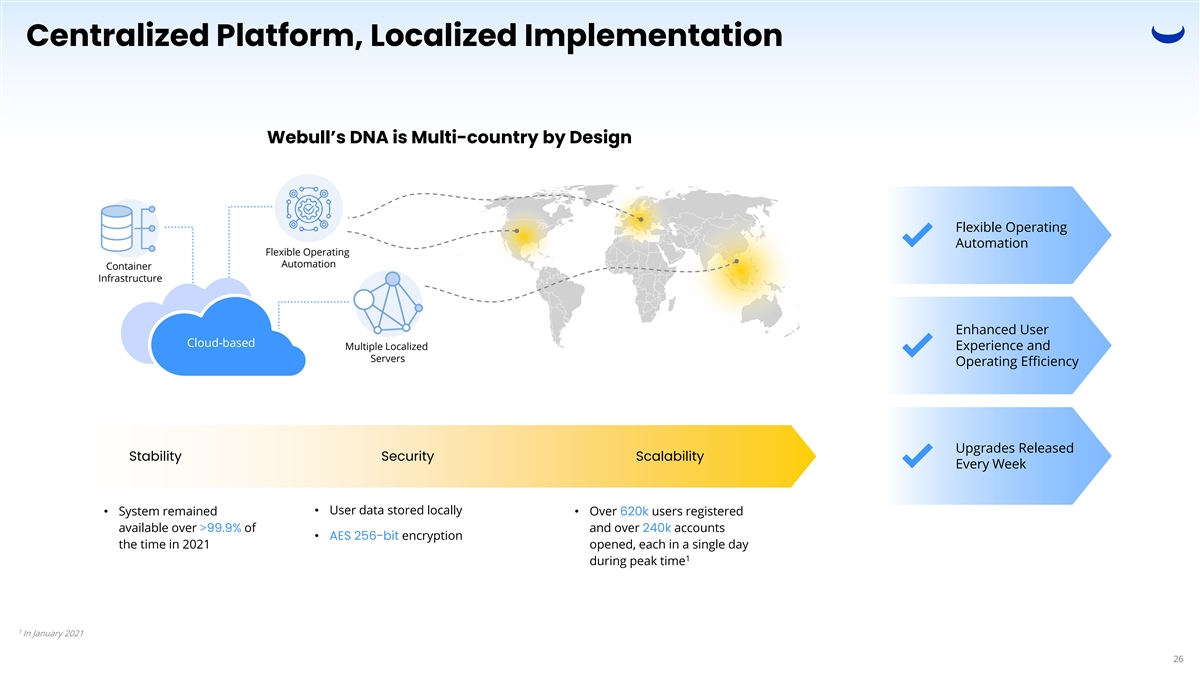 Centralized Platform, Localized Implementation

Webull's DNA is Multi-country by Design

Container Infrastructure

Flexible Operating Automation

Cloud-based

Multiple Localized Servers

Flexible Operating Automation

Enhanced User Experience and Operating Efficiency

Upgrades Released Every Week

Stability

Security

Scalability

• System remained available over >99.9% of the time in 2021

• User data stored locally
• AES 256-bit encryption

• Over 620k users registered and over 240k accounts opened, each in a single day during peak time$^1$

$^1$ In January 2021

26